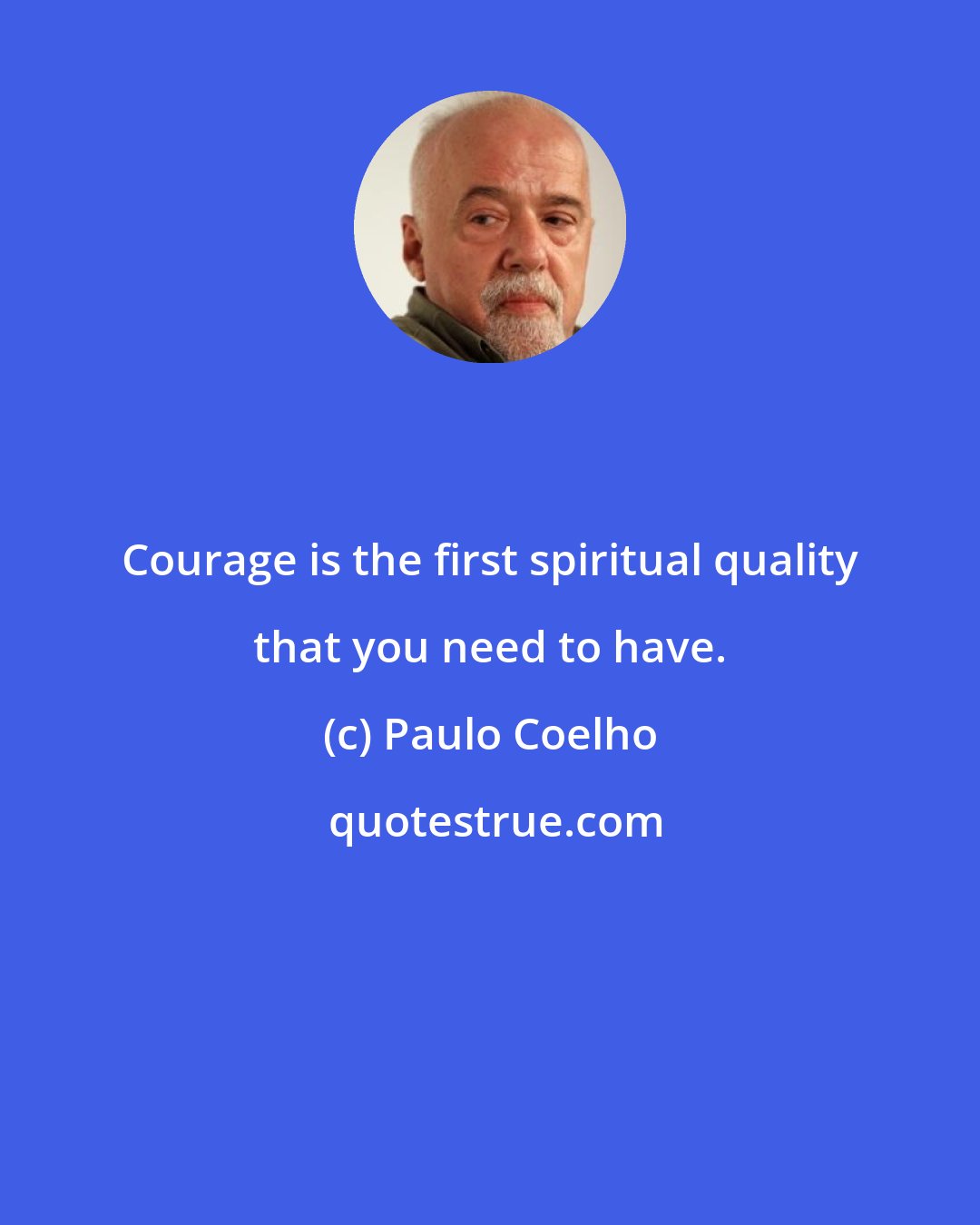 Courage is the first spiritual quality that you need to have.

(c) Paulo Coelho

quotestrue.com